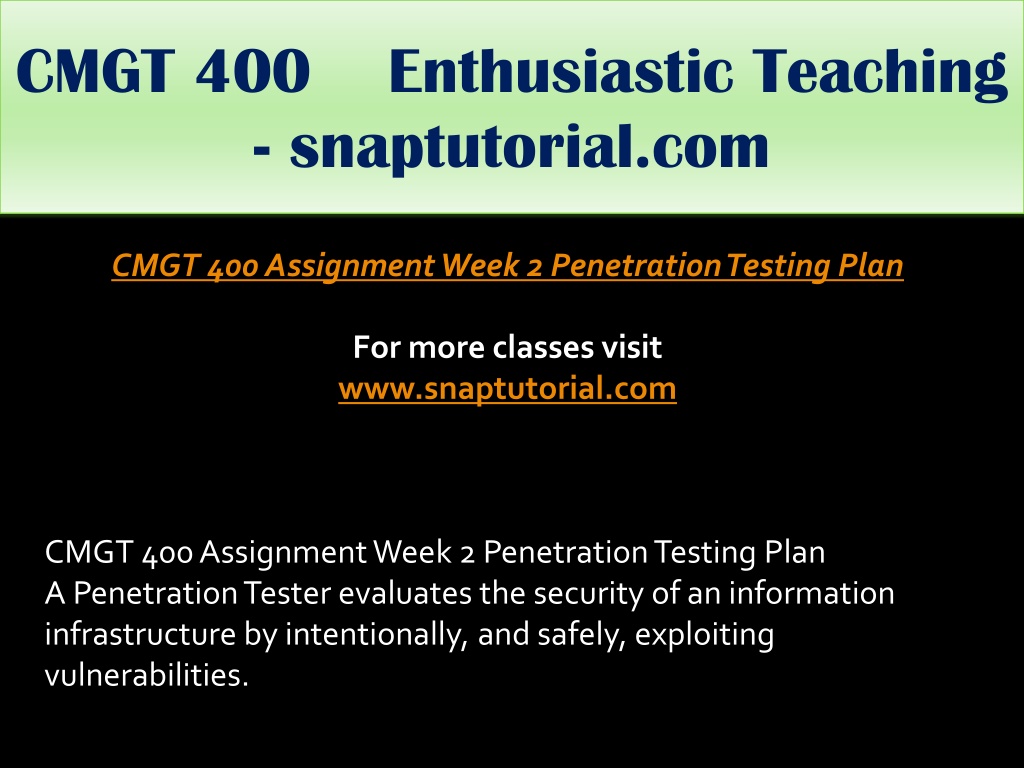 CMGT 400 Enthusiastic Teaching - snaptutorial.com

CMGT 400 Assignment Week 2 Penetration Testing Plan

For more classes visit
www.snaptutorial.com

CMGT 400 Assignment Week 2 Penetration Testing Plan
A Penetration Tester evaluates the security of an information infrastructure by intentionally, and safely, exploiting vulnerabilities.